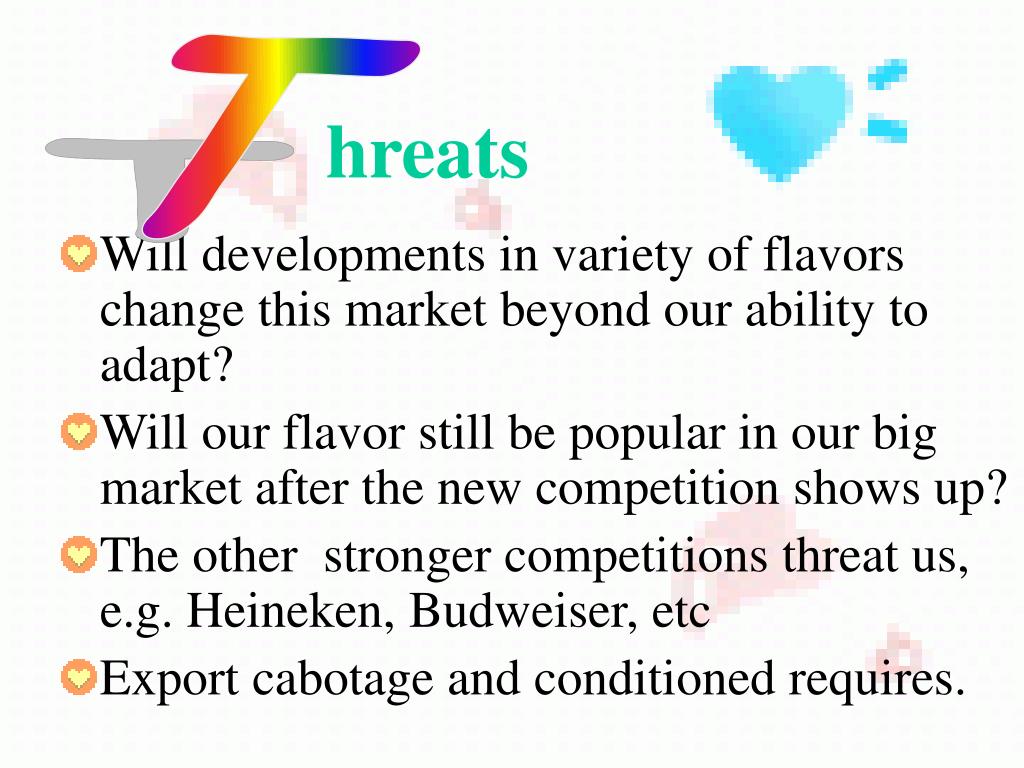 Threats

Will developments in variety of flavors change this market beyond our ability to adapt?

Will our flavor still be popular in our big market after the new competition shows up?

The other  stronger competitions threat us, e.g. Heineken, Budweiser, etc

Export cabotage and conditioned requires.